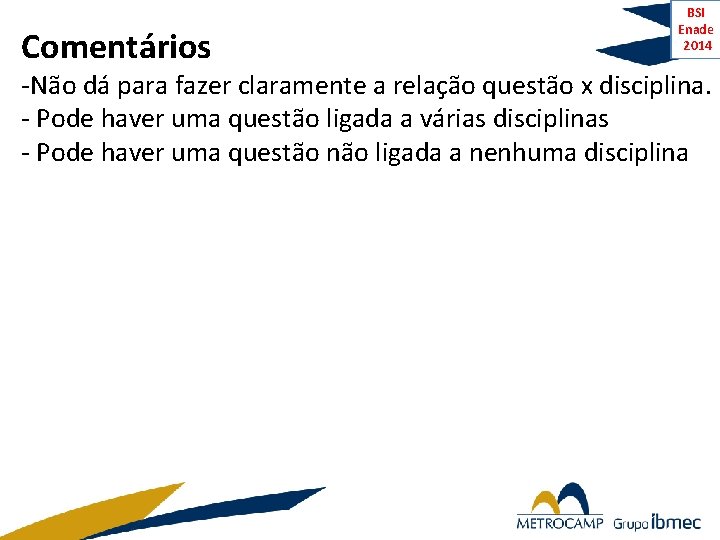 BSI
Enade
2014

Comentários

-Não dá para fazer claramente a relação questão x disciplina.
- Pode haver uma questão ligada a várias disciplinas
- Pode haver uma questão não ligada a nenhuma disciplina

METROCAMP Grupo ibmec